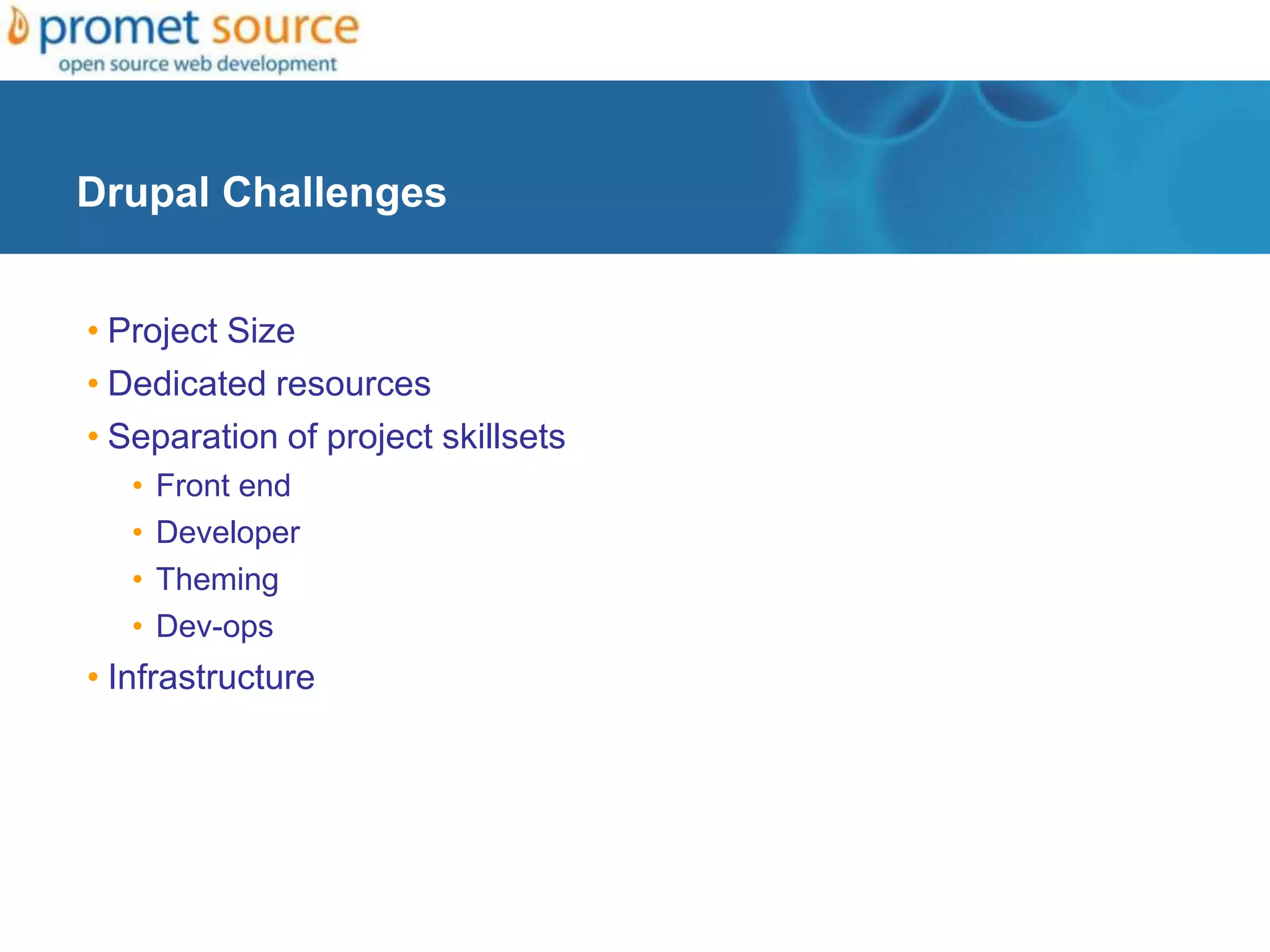 promet source
open source web development

Drupal Challenges

• Project Size
• Dedicated resources
• Separation of project skillsets
  • Front end
  • Developer
  • Theming
  • Dev-ops
• Infrastructure